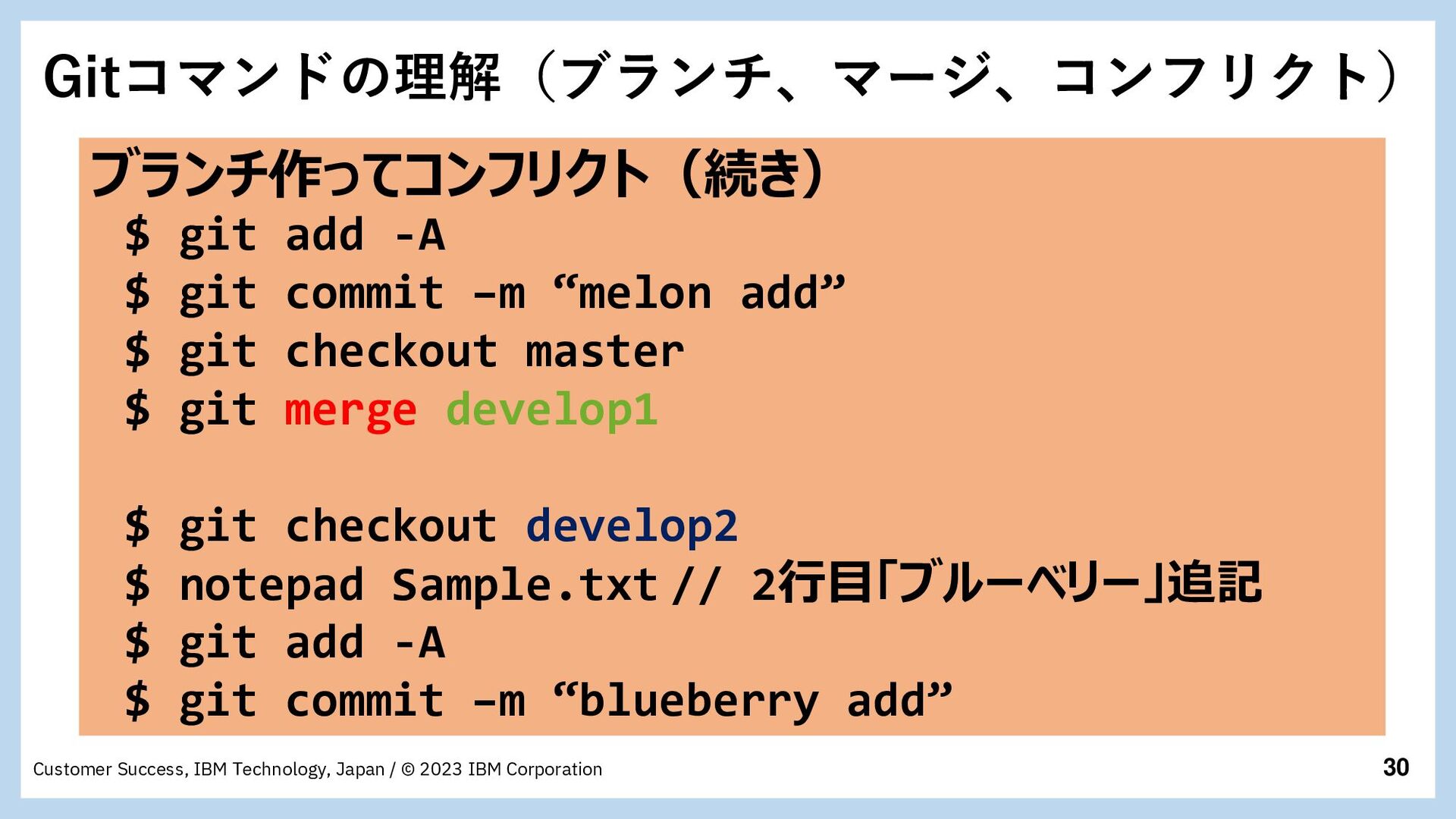 Gitコマンドの理解（ブランチ、マージ、コンフリクト）

ブランチ作ってコンフリクト（続き）

$ git add -A
$ git commit –m “melon add”
$ git checkout master
$ git merge develop1

$ git checkout develop2
$ notepad Sample.txt // 2行目「ブルーベリー」追記
$ git add -A
$ git commit –m “blueberry add”

Customer Success, IBM Technology, Japan / © 2023 IBM Corporation

30